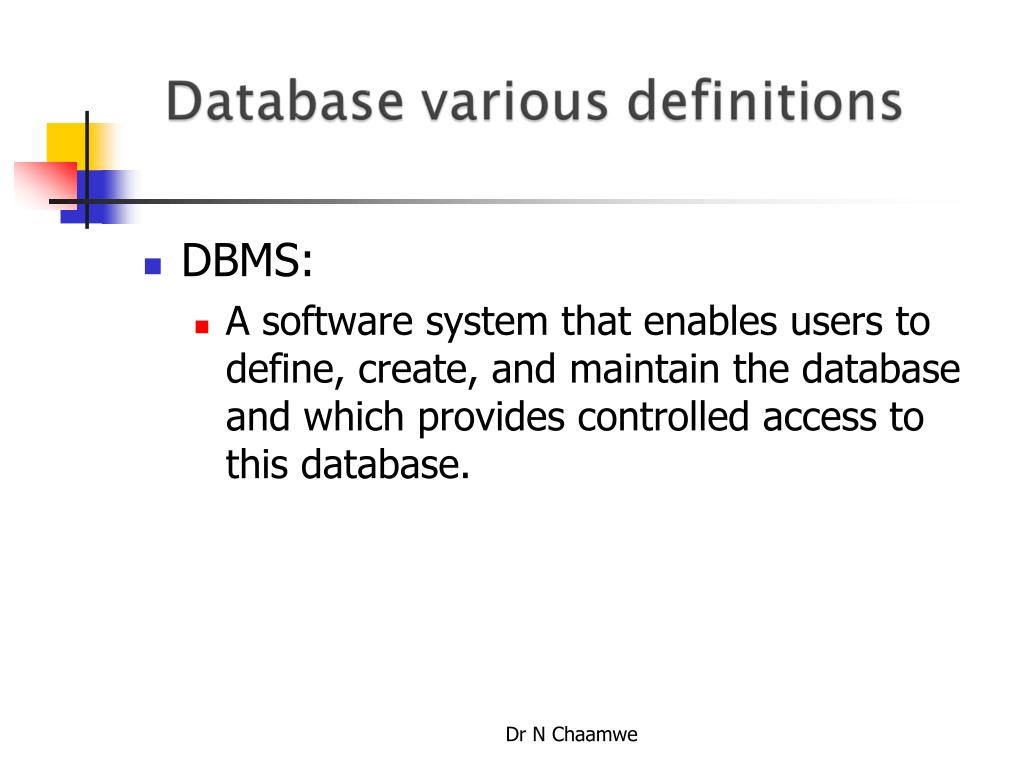 Database various definitions

DBMS:

A software system that enables users to define, create, and maintain the database and which provides controlled access to this database.

Dr N Chaamwe